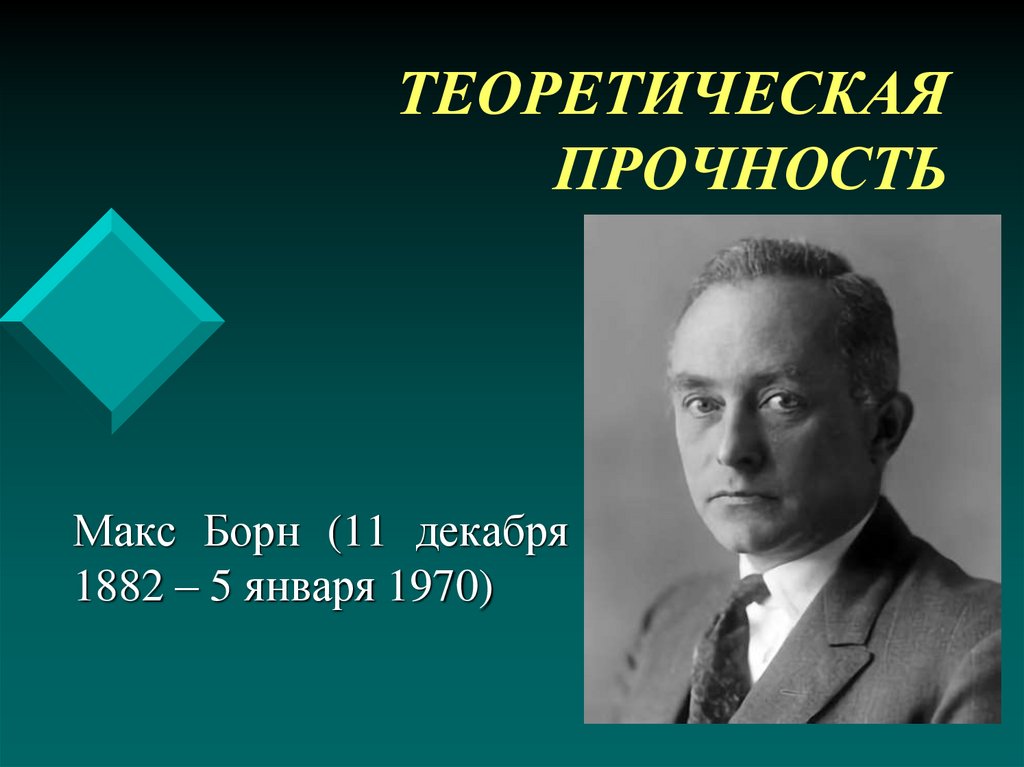 ТЕОРЕТИЧЕСКАЯ ПРОЧНОСТЬ

Макс Борн (11 декабря 1882 – 5 января 1970)